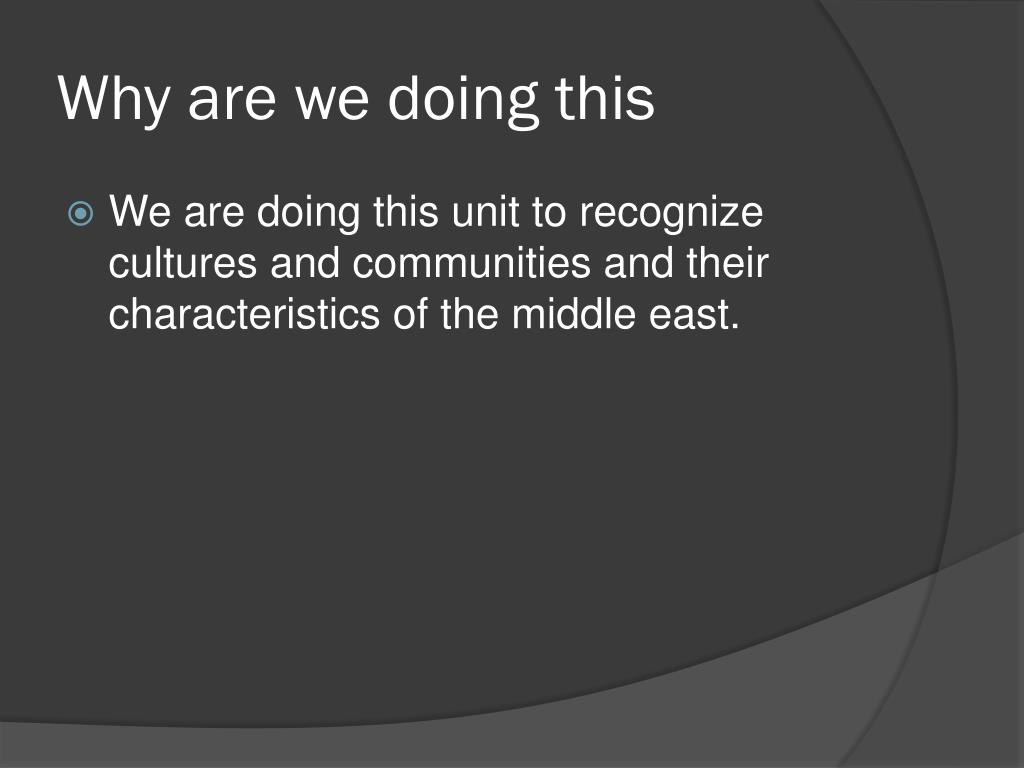 Why are we doing this

We are doing this unit to recognize cultures and communities and their characteristics of the middle east.